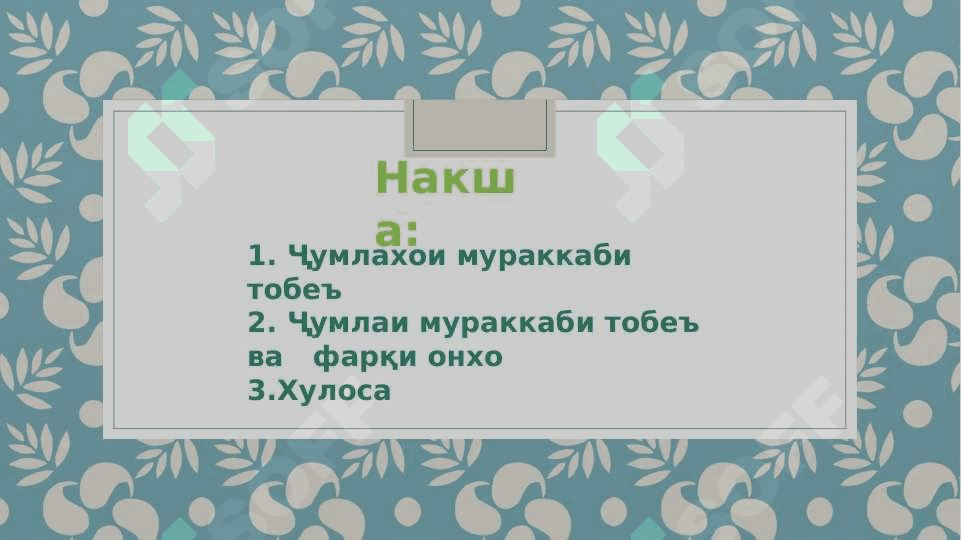 Накша:

1. Ҷумлахои мураккаби тобеъ
2. Ҷумлаи мураккаби тобеъ ва фарқи онхо
3.Хулоса